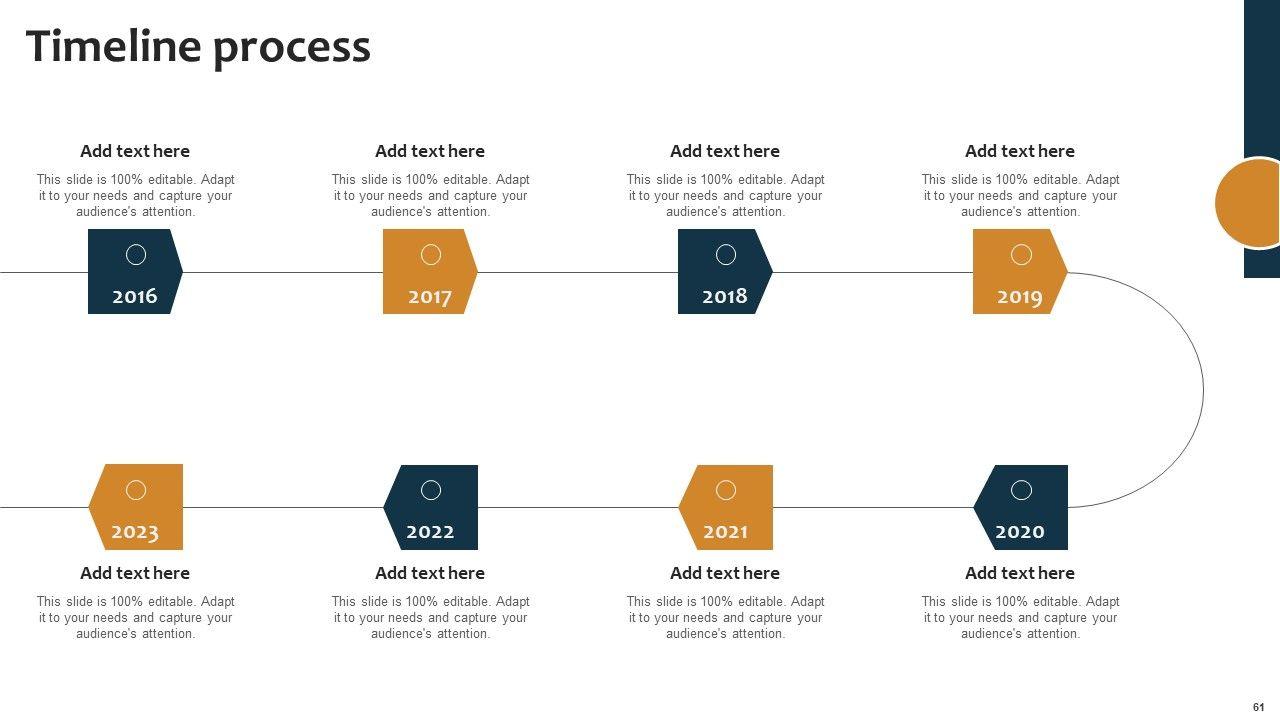 Timeline process

Add text here
This slide is 100% editable. Adapt it to your needs and capture your audience's attention.

2016

Add text here
This slide is 100% editable. Adapt it to your needs and capture your audience's attention.

2017

Add text here
This slide is 100% editable. Adapt it to your needs and capture your audience's attention.

2018

Add text here
This slide is 100% editable. Adapt it to your needs and capture your audience's attention.

2019

2023
Add text here
This slide is 100% editable. Adapt it to your needs and capture your audience's attention.

2022
Add text here
This slide is 100% editable. Adapt it to your needs and capture your audience's attention.

2021
Add text here
This slide is 100% editable. Adapt it to your needs and capture your audience's attention.

2020
Add text here
This slide is 100% editable. Adapt it to your needs and capture your audience's attention.

61